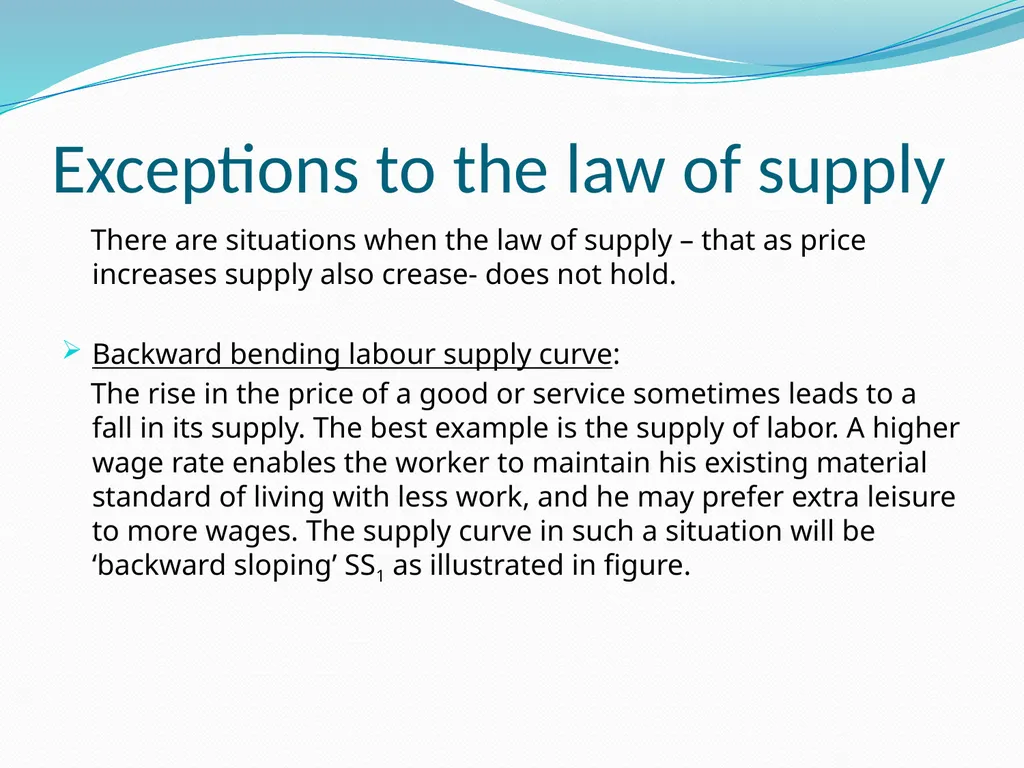 Exceptions to the law of supply

There are situations when the law of supply – that as price increases supply also crease- does not hold.

Backward bending labour supply curve:

The rise in the price of a good or service sometimes leads to a fall in its supply. The best example is the supply of labor. A higher wage rate enables the worker to maintain his existing material standard of living with less work, and he may prefer extra leisure to more wages. The supply curve in such a situation will be ‘backward sloping’ $SS_1$ as illustrated in figure.